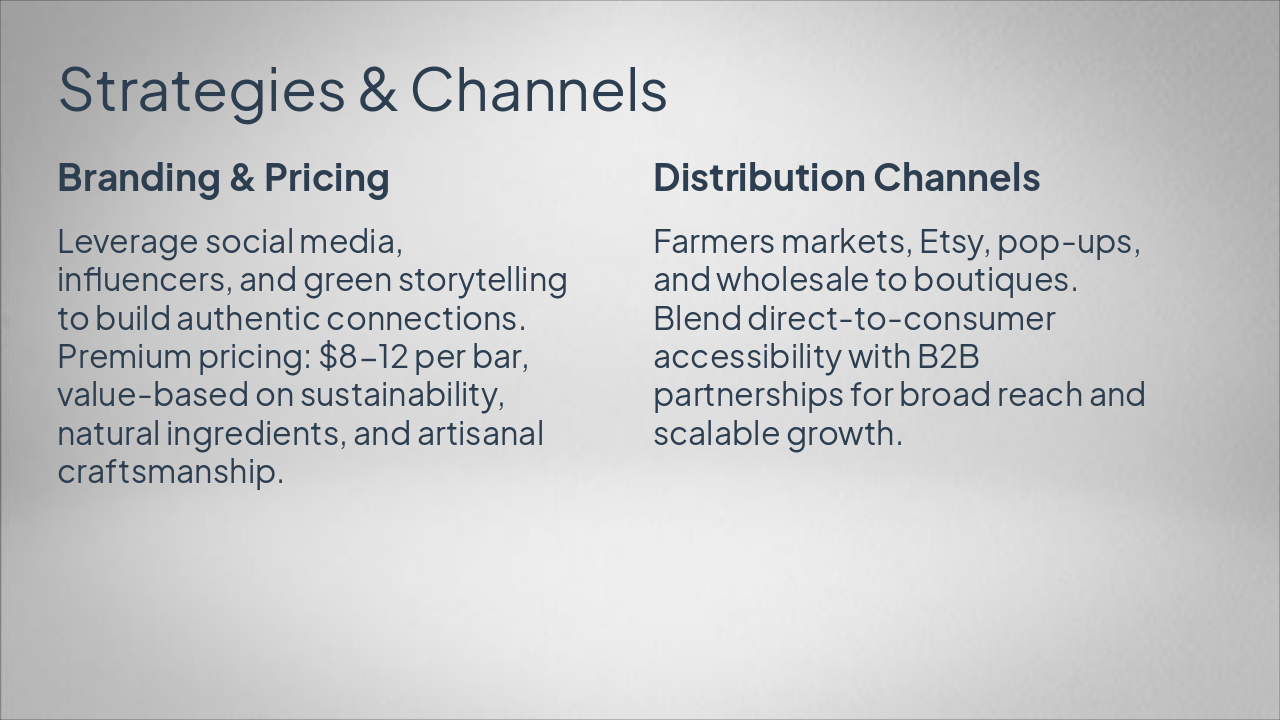 Strategies & Channels

Branding & Pricing

Leverage social media, influencers, and green storytelling to build authentic connections. Premium pricing: \$8–12 per bar, value-based on sustainability, natural ingredients, and artisanal craftsmanship.

Distribution Channels

Farmers markets, Etsy, pop-ups, and wholesale to boutiques. Blend direct-to-consumer accessibility with B2B partnerships for broad reach and scalable growth.